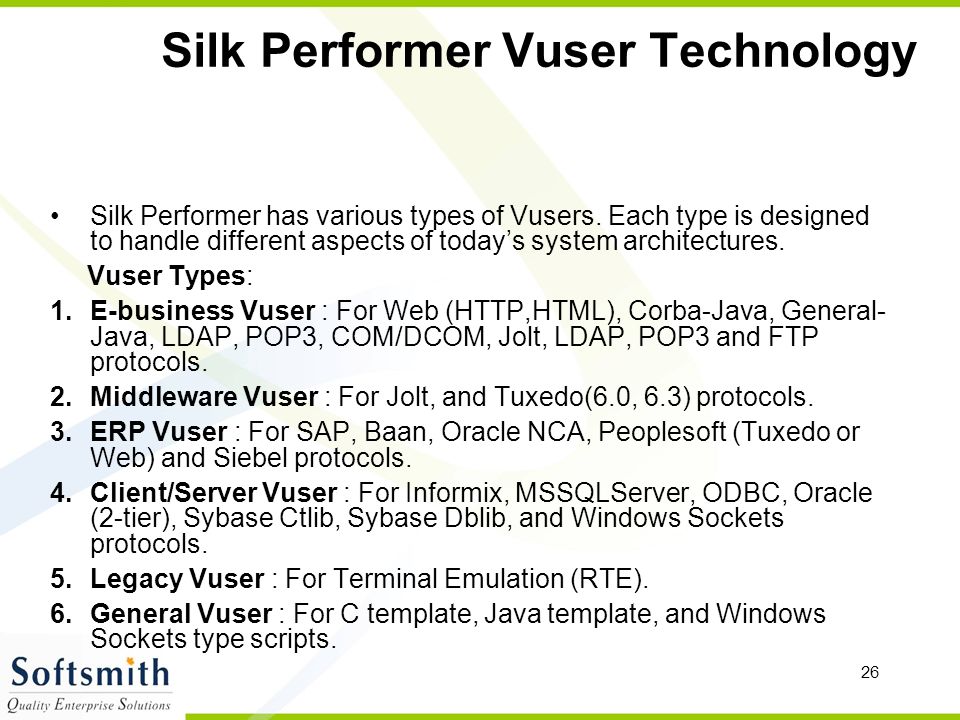 Silk Performer Vuser Technology

• Silk Performer has various types of Vusers. Each type is designed to handle different aspects of today's system architectures.

Vuser Types:

1. E-business Vuser : For Web (HTTP,HTML), Corba-Java, General-Java, LDAP, POP3, COM/DCOM, Jolt, LDAP, POP3 and FTP protocols.

2. Middleware Vuser : For Jolt, and Tuxedo(6.0, 6.3) protocols.

3. ERP Vuser : For SAP, Baan, Oracle NCA, Peoplesoft (Tuxedo or Web) and Siebel protocols.

4. Client/Server Vuser : For Informix, MSSQLServer, ODBC, Oracle (2-tier), Sybase Ctlib, Sybase Dblib, and Windows Sockets protocols.

5. Legacy Vuser : For Terminal Emulation (RTE).

6. General Vuser : For C template, Java template, and Windows Sockets type scripts.

Softsmith
Quality Enterprise Solutions

26